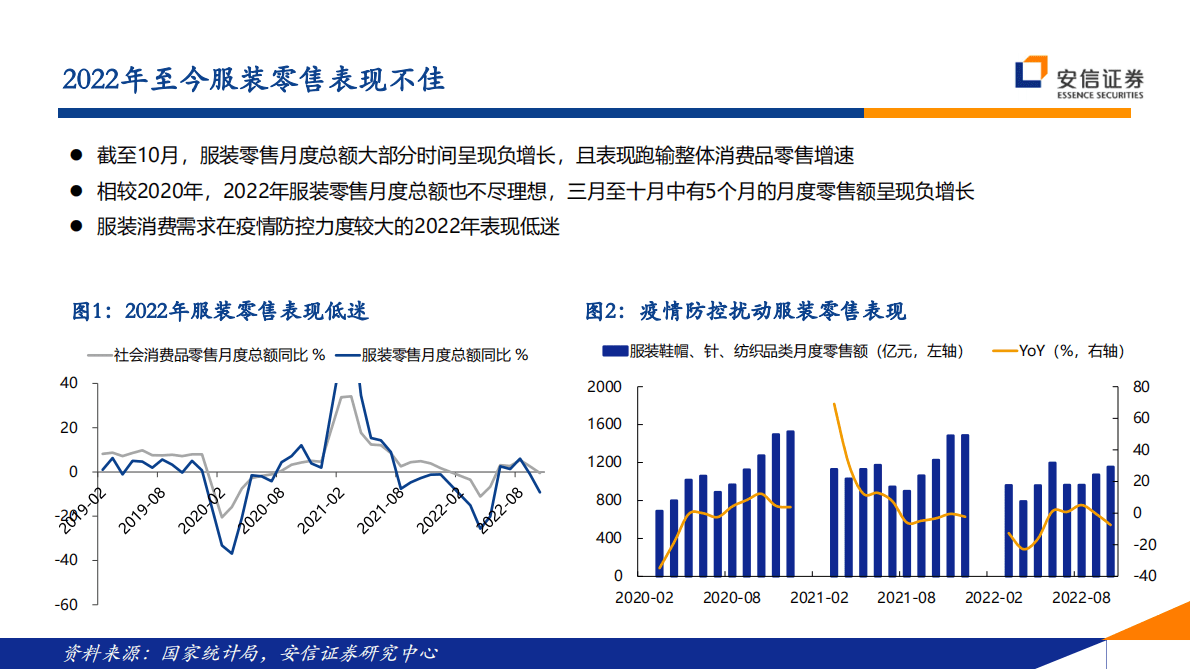 2022年至今服装零售表现不佳

安信证券
ESSENCE SECURITIES

● 截至10月，服装零售月度总额大部分时间呈现负增长，且表现跑输整体消费品零售增速

● 相较2020年，2022年服装零售月度总额也不尽理想，三月至十月中有5个月的月度零售额呈现负增长

● 服装消费需求在疫情防控力度较大的2022年表现低迷

图1：2022年服装零售表现低迷

社会消费品零售月度总额同比 %　服装零售月度总额同比 %

40
20
0
-20
-40
-60

2019-02
2019-08
2020-02
2020-08
2021-02
2021-08
2022-02
2022-08

图2：疫情防控扰动服装零售表现

服装鞋帽、针、纺织品类月度零售额（亿元，左轴）　YoY（%，右轴）

2000
1600
1200
800
400
0

80
60
40
20
0
-20
-40

2020-02
2020-08
2021-02
2021-08
2022-02
2022-08

资料来源：国家统计局，安信证券研究中心